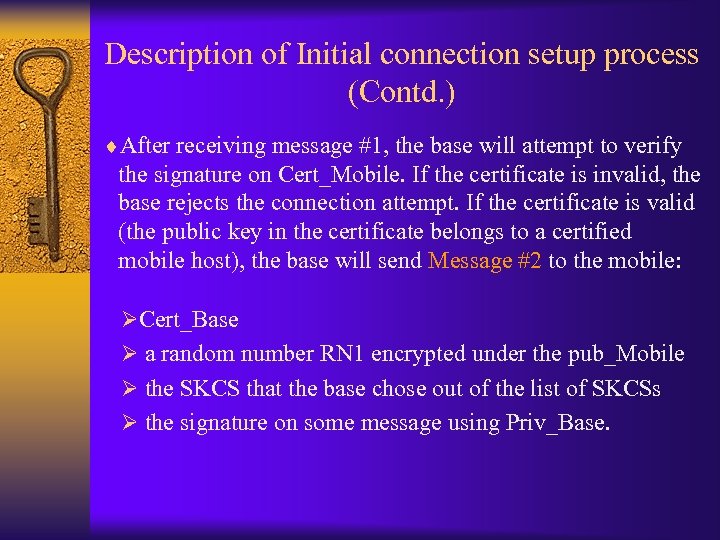 Description of Initial connection setup process (Contd.)

♦ After receiving message #1, the base will attempt to verify the signature on Cert_Mobile. If the certificate is invalid, the base rejects the connection attempt. If the certificate is valid (the public key in the certificate belongs to a certified mobile host), the base will send Message #2 to the mobile:

➢ Cert_Base
➢ a random number RN1 encrypted under the pub_Mobile
➢ the SKCS that the base chose out of the list of SKCSs
➢ the signature on some message using Priv_Base.